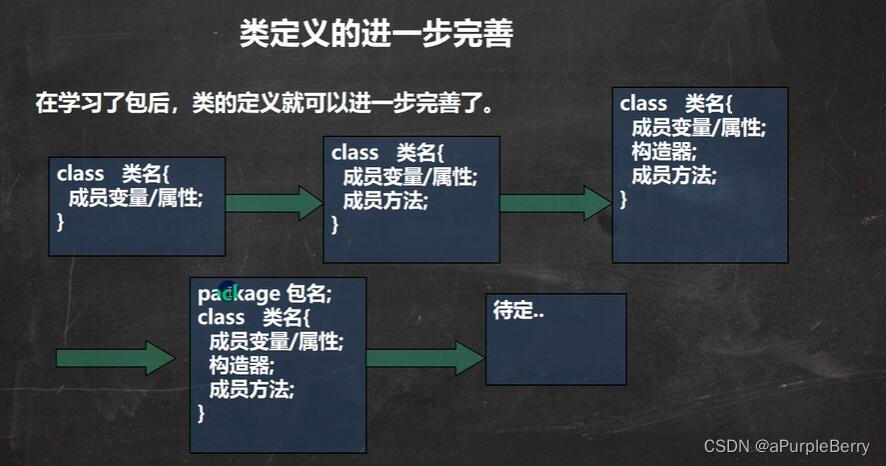 类定义的进一步完善

在学习了包后，类的定义就可以进一步完善了。

class 类名{
成员变量/属性;
}

class 类名{
成员变量/属性;
成员方法;
}

class 类名{
成员变量/属性;
构造器;
成员方法;
}

package 包名;
class 类名{
成员变量/属性;
构造器;
成员方法;
}

待定..

CSDN @aPurpleBerry